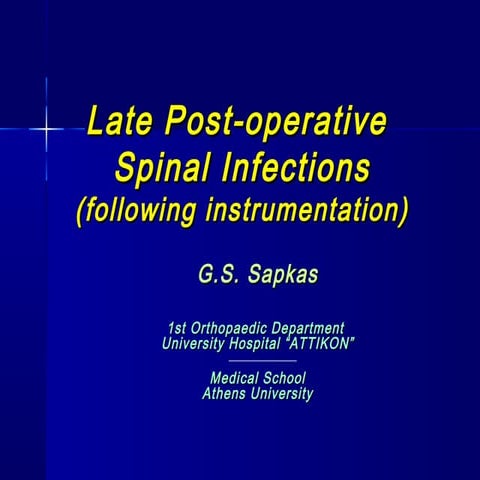 Late Post-operative Spinal Infections (following instrumentation)

G.S. Sapkas

1st Orthopaedic Department
University Hospital "ATTIKON"

Medical School
Athens University